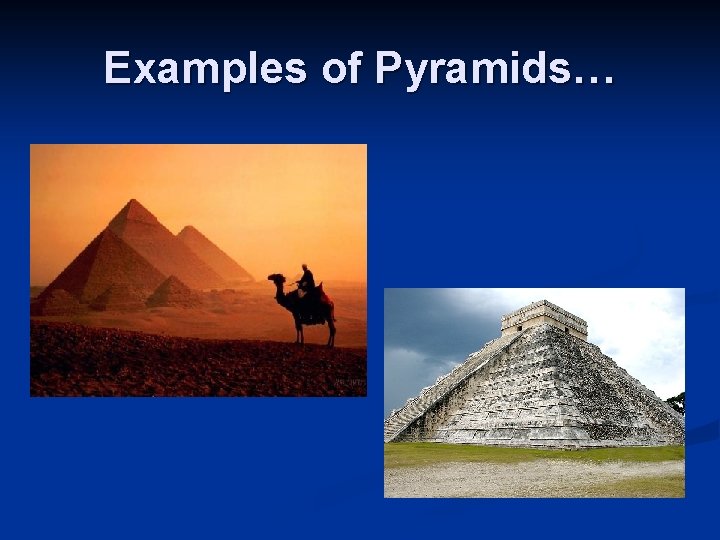 Examples of Pyramids…